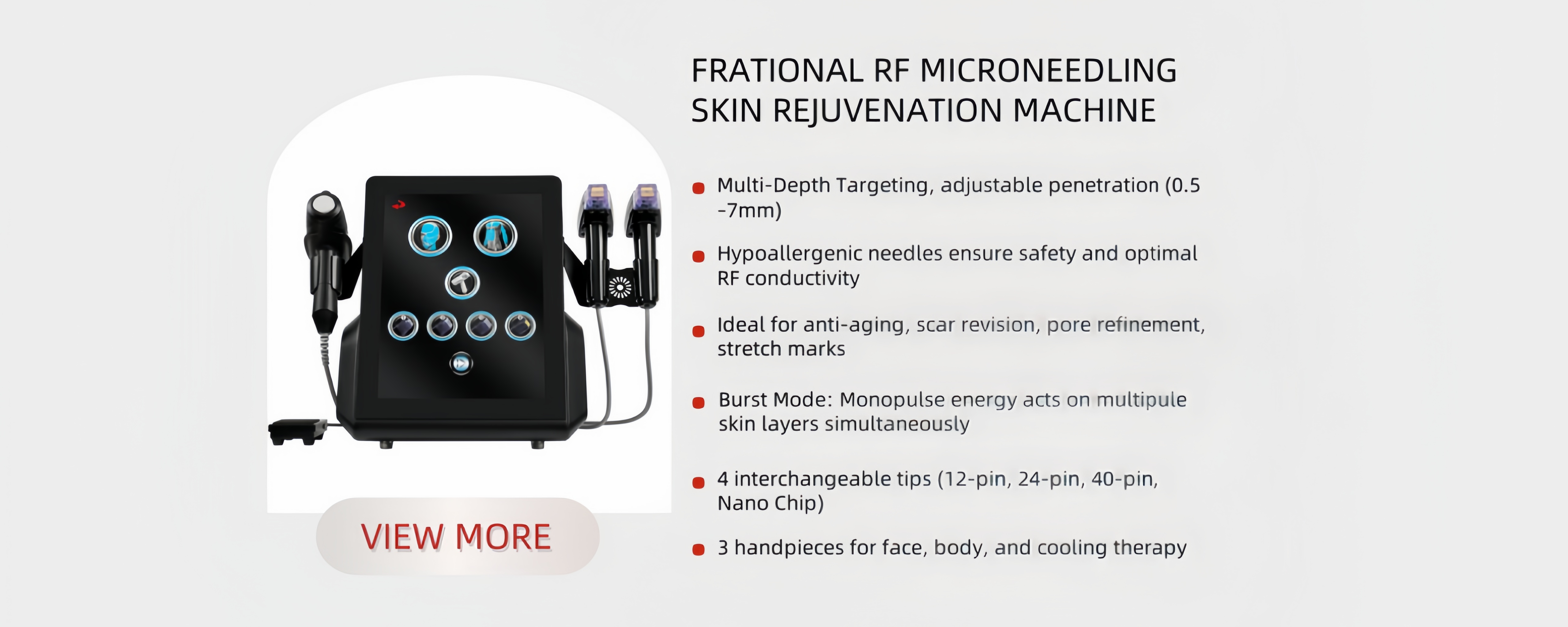 VIEW MORE

FRATIONAL RF MICRONEEDLING SKIN REJUVENATION MACHINE

Multi-Depth Targeting, adjustable penetration (0.5 -7mm)

Hypoallergenic needles ensure safety and optimal RF conductivity

Ideal for anti-aging, scar revision, pore refinement, stretch marks

Burst Mode: Monopulse energy acts on multipule skin layers simultaneously

4 interchangeable tips (12-pin, 24-pin, 40-pin, Nano Chip)

3 handpieces for face, body, and cooling therapy